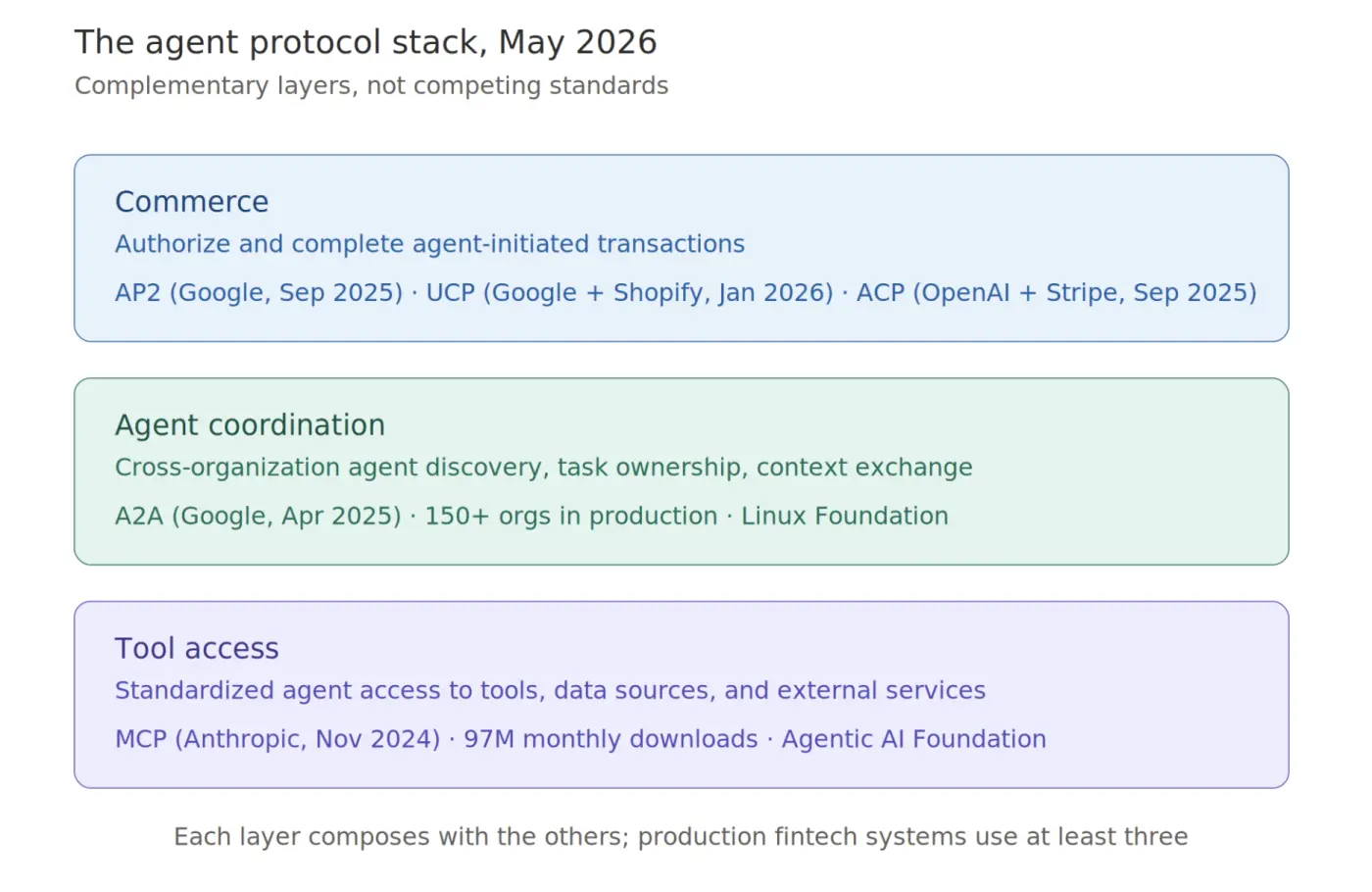 The agent protocol stack, May 2026
Complementary layers, not competing standards

Commerce
Authorize and complete agent-initiated transactions
AP2 (Google, Sep 2025) · UCP (Google + Shopify, Jan 2026) · ACP (OpenAI + Stripe, Sep 2025)

Agent coordination
Cross-organization agent discovery, task ownership, context exchange
A2A (Google, Apr 2025) · 150+ orgs in production · Linux Foundation

Tool access
Standardized agent access to tools, data sources, and external services
MCP (Anthropic, Nov 2024) · 97M monthly downloads · Agentic AI Foundation

Each layer composes with the others; production fintech systems use at least three